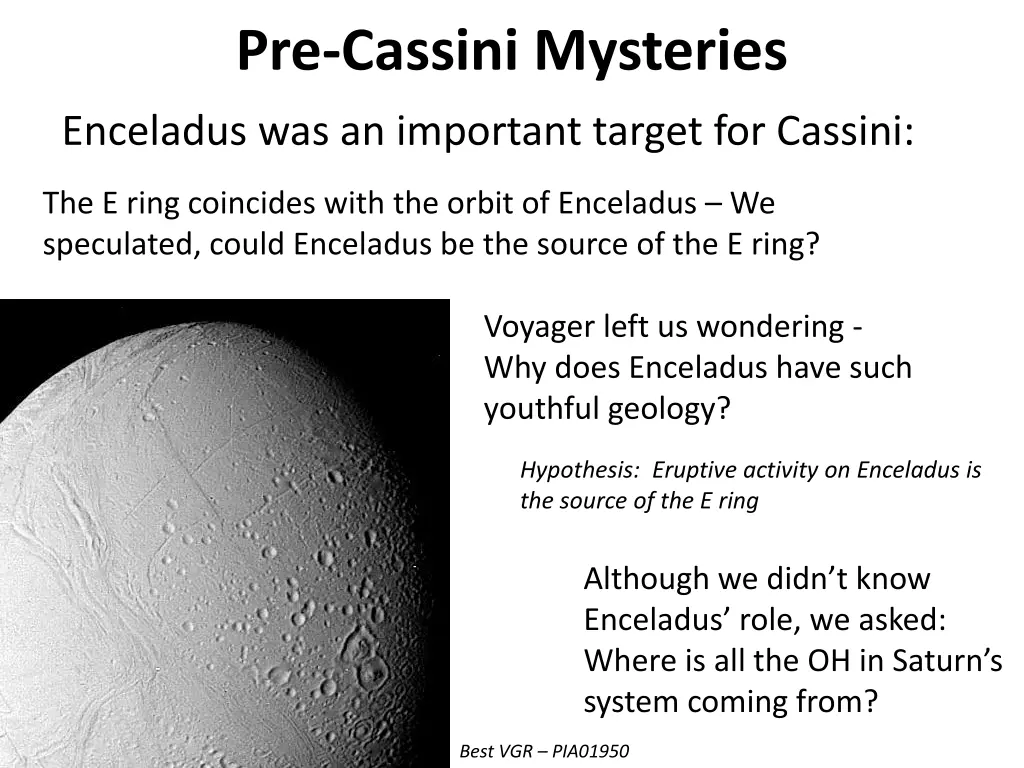 Pre-Cassini Mysteries

Enceladus was an important target for Cassini:

The E ring coincides with the orbit of Enceladus – We speculated, could Enceladus be the source of the E ring?

Voyager left us wondering - Why does Enceladus have such youthful geology?

Hypothesis: Eruptive activity on Enceladus is the source of the E ring

Although we didn't know Enceladus' role, we asked: Where is all the OH in Saturn's system coming from?

Best VGR – PIA01950